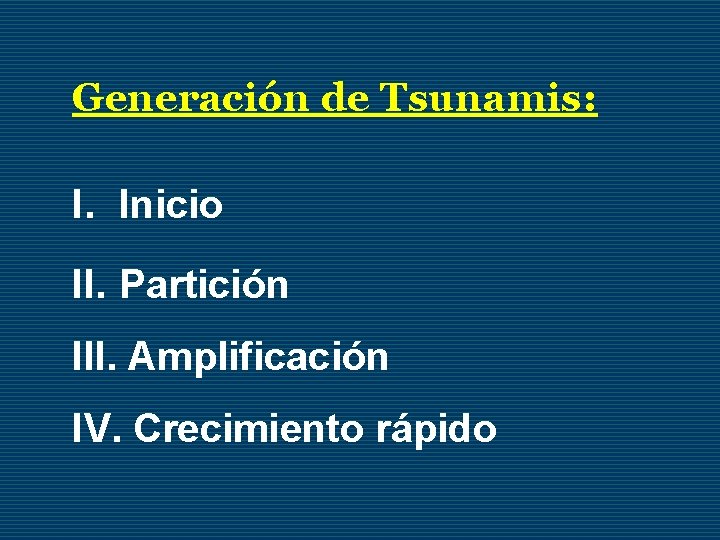 Generación de Tsunamis:

I. Inicio

II. Partición

III. Amplificación

IV. Crecimiento rápido